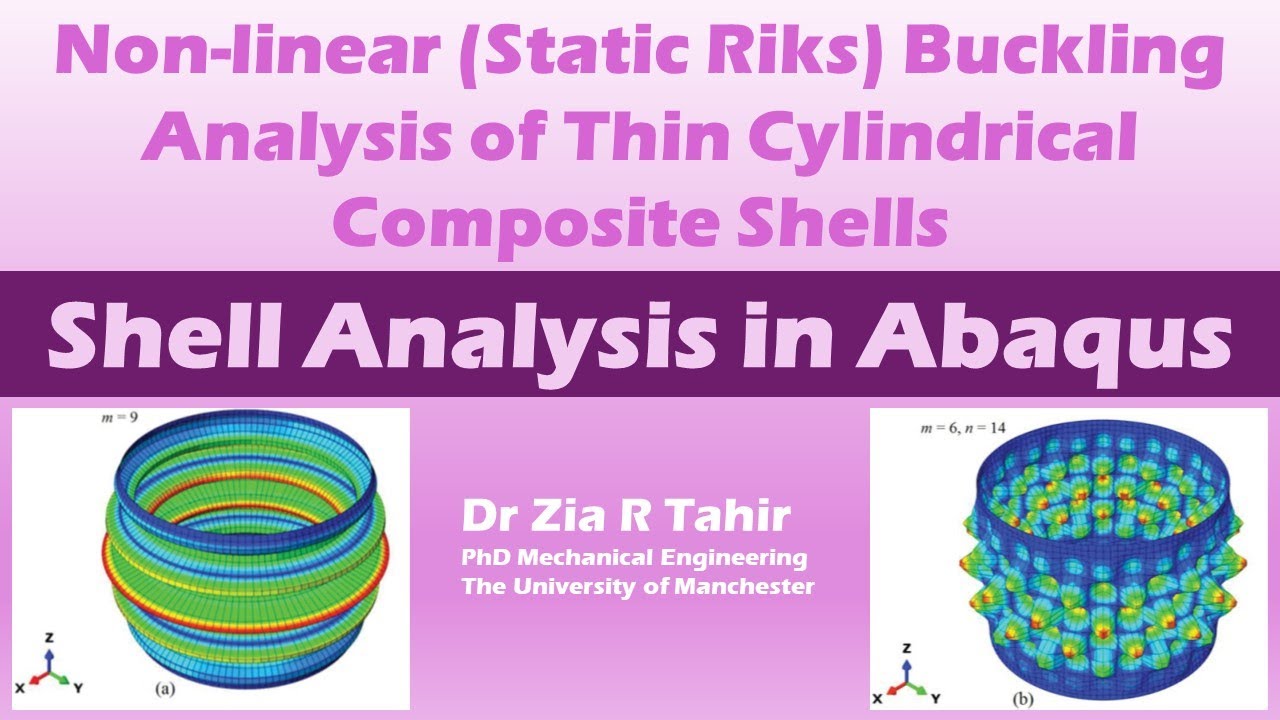 Non-linear (Static Riks) Buckling Analysis of Thin Cylindrical Composite Shells

Shell Analysis in Abaqus

$m = 9$

Z
X Y
(a)

Dr Zia R Tahir
PhD Mechanical Engineering
The University of Manchester

$m = 6, n = 14$

Z
X Y
(b)